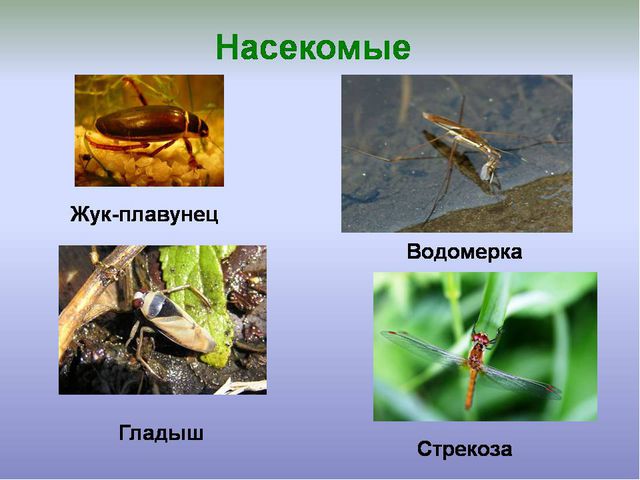 Насекомые

Жук-плавунец

Водомерка

Гладыш

Стрекоза